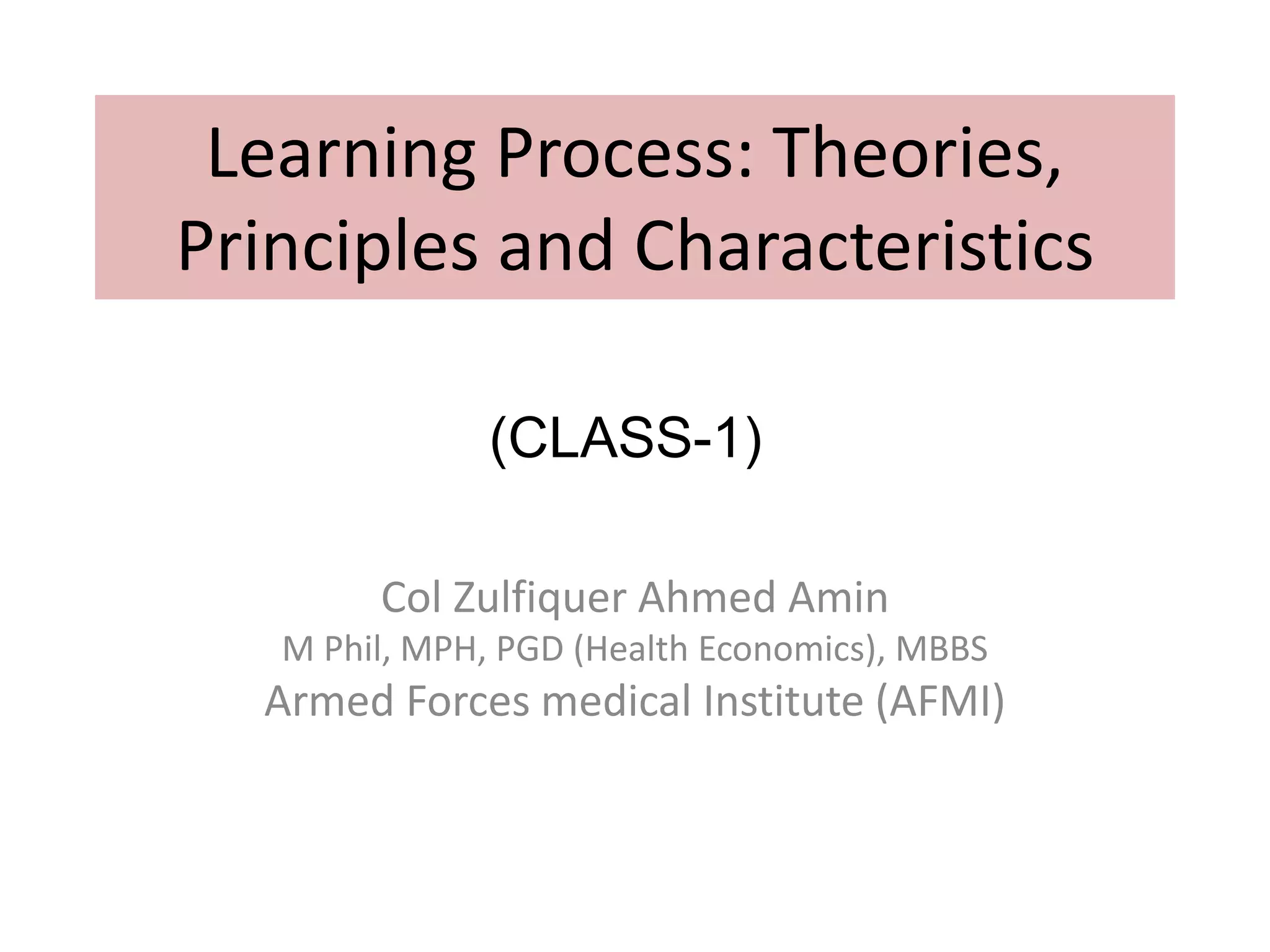 Learning Process: Theories, Principles and Characteristics

(CLASS-1)

Col Zulfiquer Ahmed Amin
M Phil, MPH, PGD (Health Economics), MBBS
Armed Forces medical Institute (AFMI)